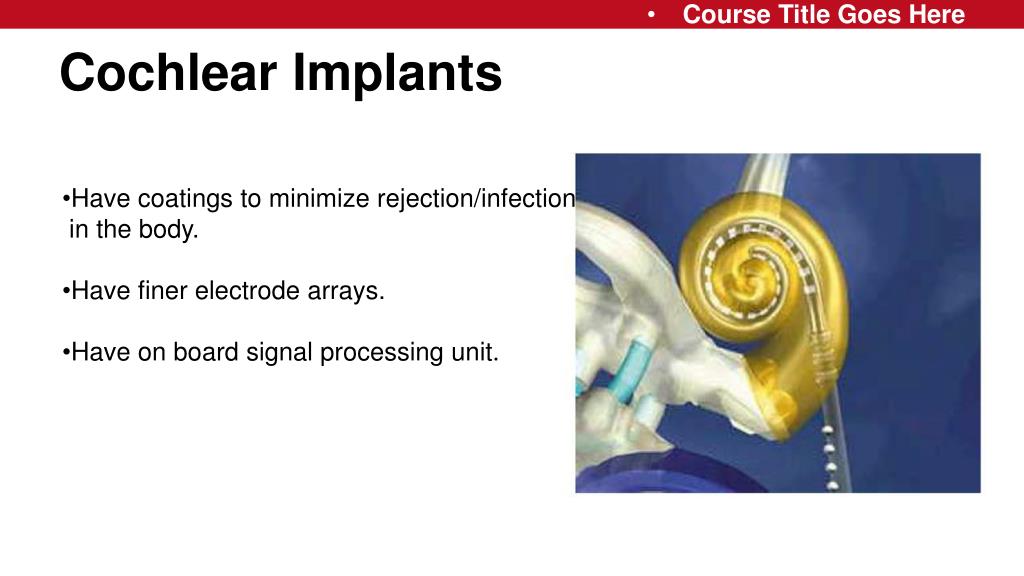 • Course Title Goes Here

Cochlear Implants

•Have coatings to minimize rejection/infection in the body.

•Have finer electrode arrays.

•Have on board signal processing unit.